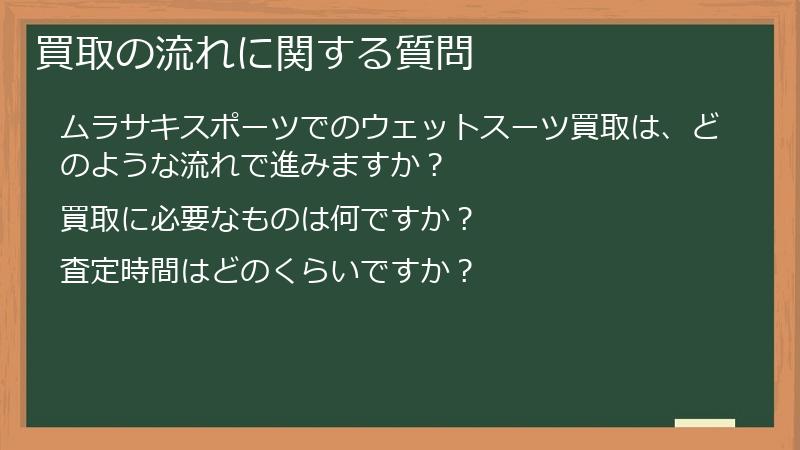 買取の流れに関する質問

ムラサキスポーツでのウェットスーツ買取は、どのような流れで進みますか？

買取に必要なものは何ですか？

査定時間はどのくらいですか？